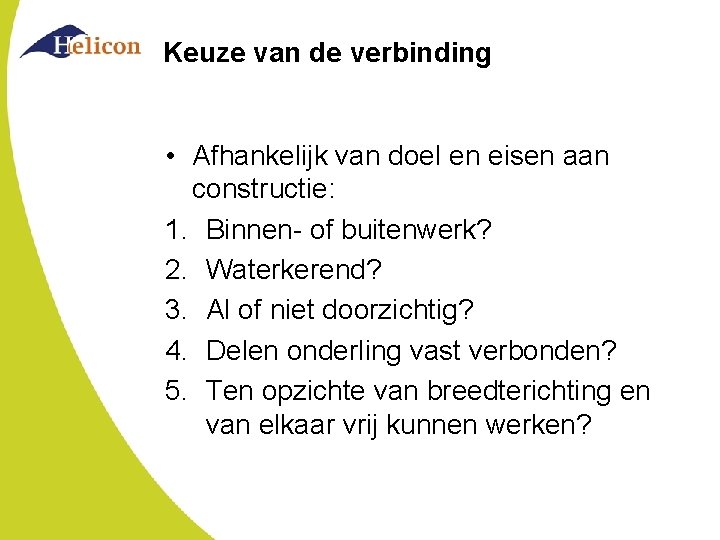 Helicon

Keuze van de verbinding

• Afhankelijk van doel en eisen aan constructie:
1. Binnen- of buitenwerk?
2. Waterkerend?
3. Al of niet doorzichtig?
4. Delen onderling vast verbonden?
5. Ten opzichte van breedterichting en van elkaar vrij kunnen werken?